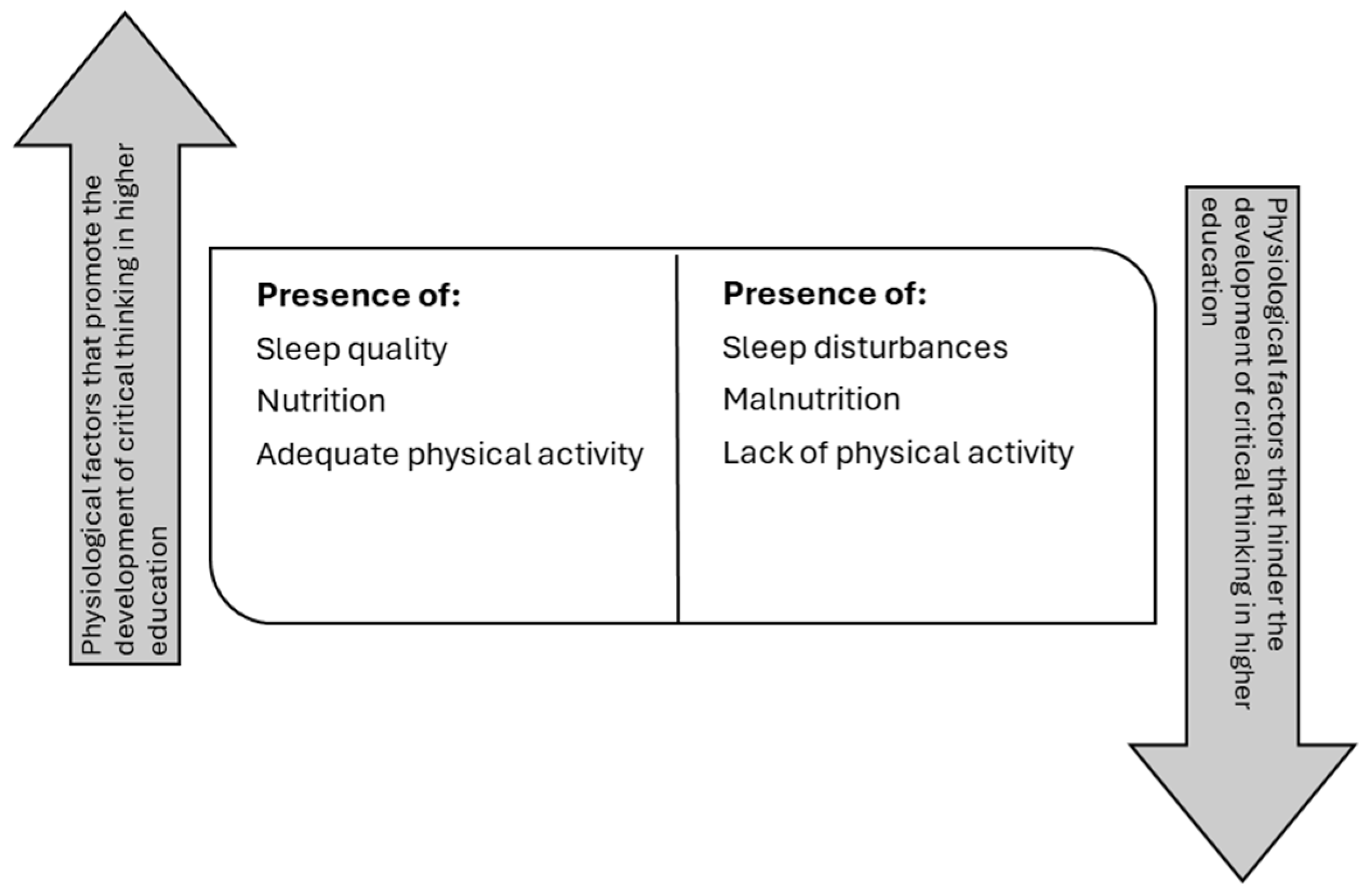 Physiological factors that promote the development of critical thinking in higher education

Presence of:

Sleep quality

Nutrition

Adequate physical activity

Presence of:

Sleep disturbances

Malnutrition

Lack of physical activity

Physiological factors that hinder the development of critical thinking in higher education